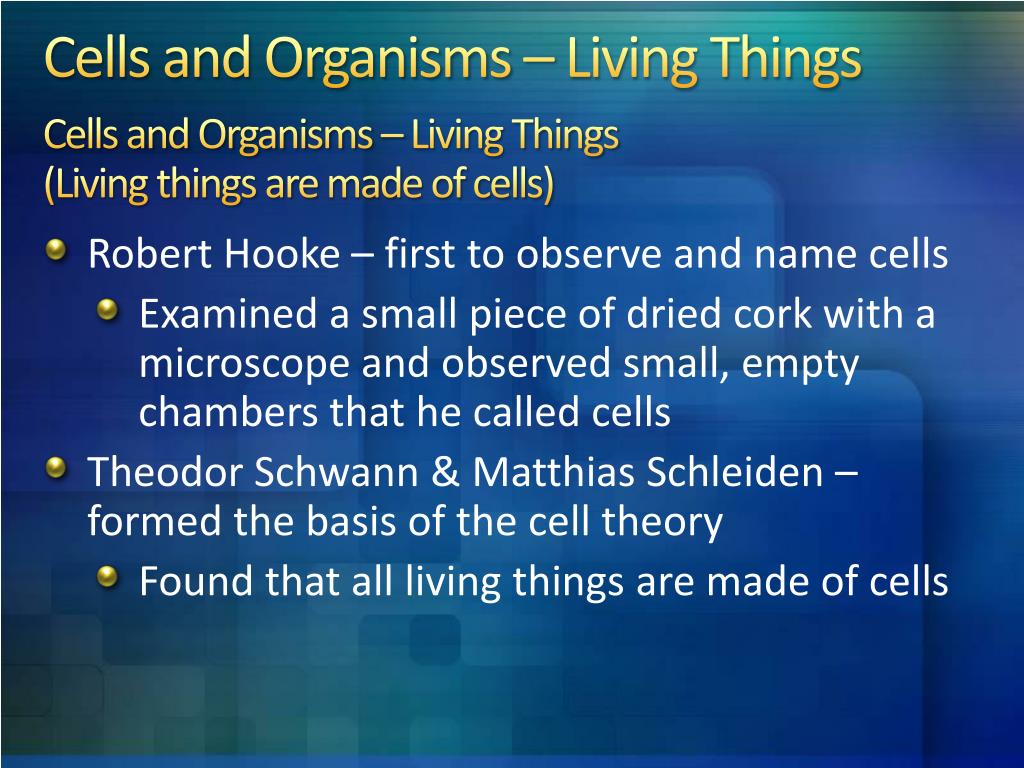 Cells and Organisms – Living Things

Cells and Organisms – Living Things
(Living things are made of cells)

Robert Hooke – first to observe and name cells

Examined a small piece of dried cork with a microscope and observed small, empty chambers that he called cells

Theodor Schwann & Matthias Schleiden – formed the basis of the cell theory

Found that all living things are made of cells